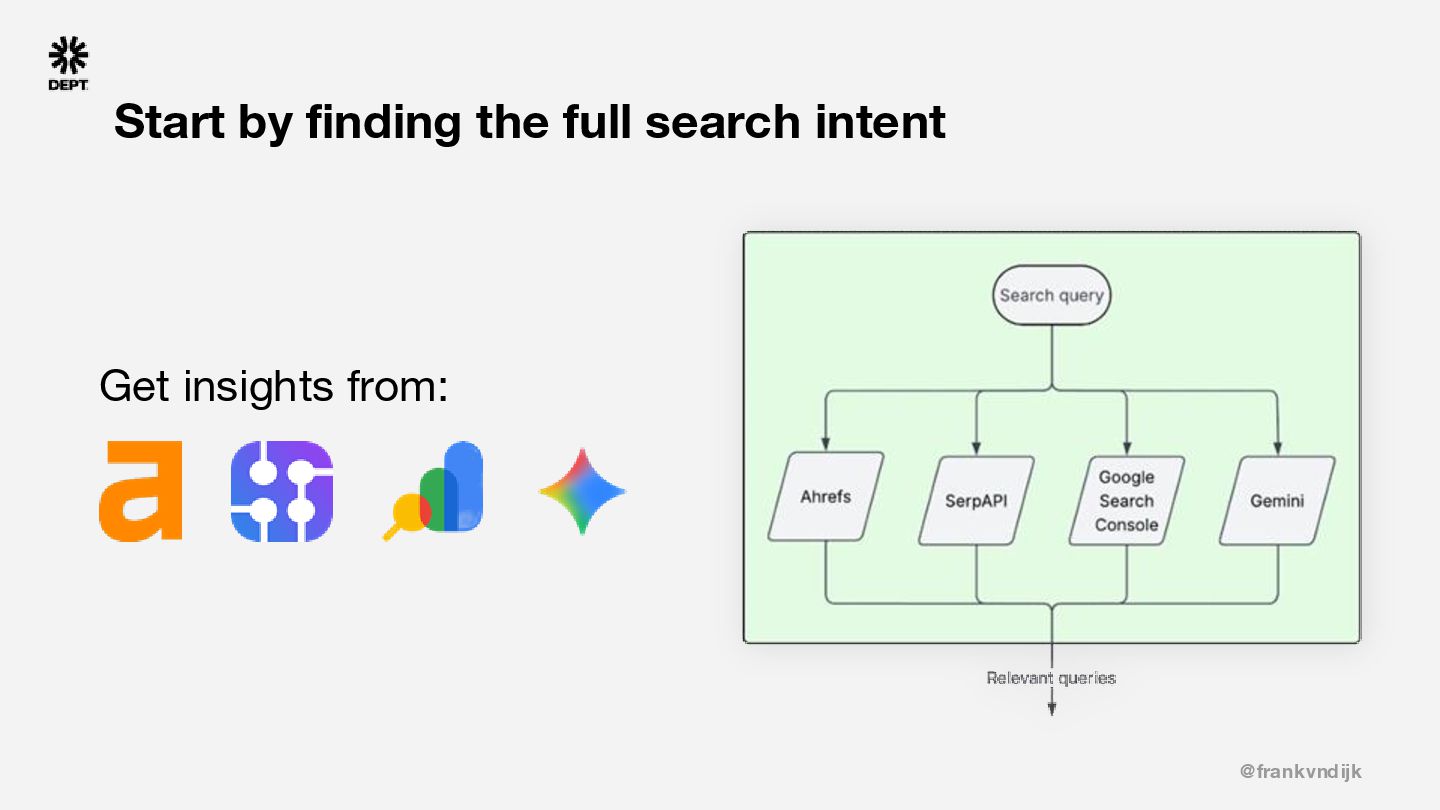 DEPT

Start by finding the full search intent

Get insights from:

a

Search query

Ahrefs

SerpAPI

Google Search Console

Gemini

Relevant queries

@frankvndijk